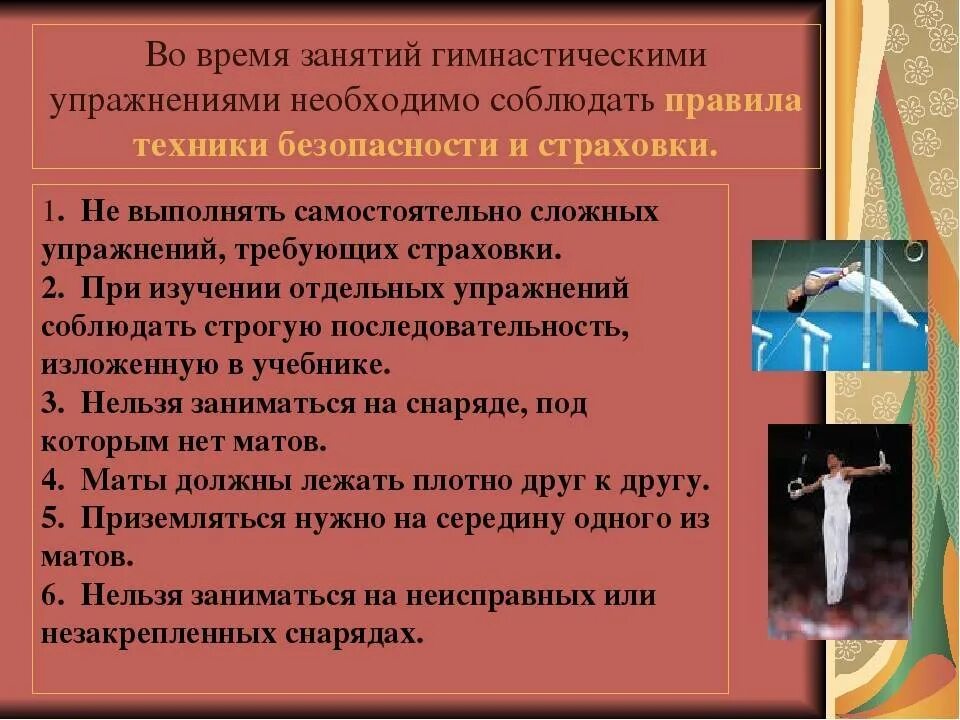 Во время занятий гимнастическими упражнениями необходимо соблюдать правила техники безопасности и страховки.

1. Не выполнять самостоятельно сложных упражнений, требующих страховки.
2. При изучении отдельных упражнений соблюдать строгую последовательность, изложенную в учебнике.
3. Нельзя заниматься на снаряде, под которым нет матов.
4. Маты должны лежать плотно друг к другу.
5. Приземляться нужно на середину одного из матов.
6. Нельзя заниматься на неисправных или незакрепленных снарядах.